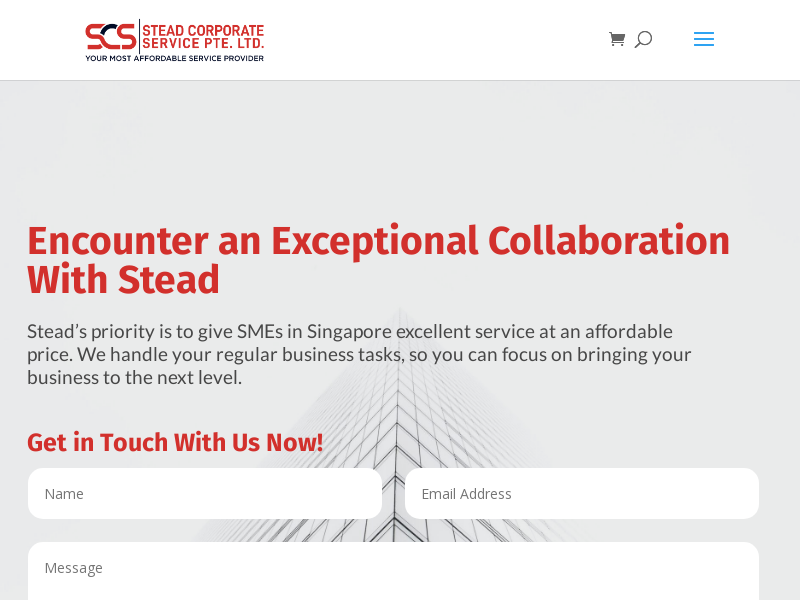 SCS STEAD CORPORATE SERVICE PTE. LTD.
YOUR MOST AFFORDABLE SERVICE PROVIDER

Encounter an Exceptional Collaboration With Stead

Stead’s priority is to give SMEs in Singapore excellent service at an affordable price. We handle your regular business tasks, so you can focus on bringing your business to the next level.

Get in Touch With Us Now!

Name

Email Address

Message